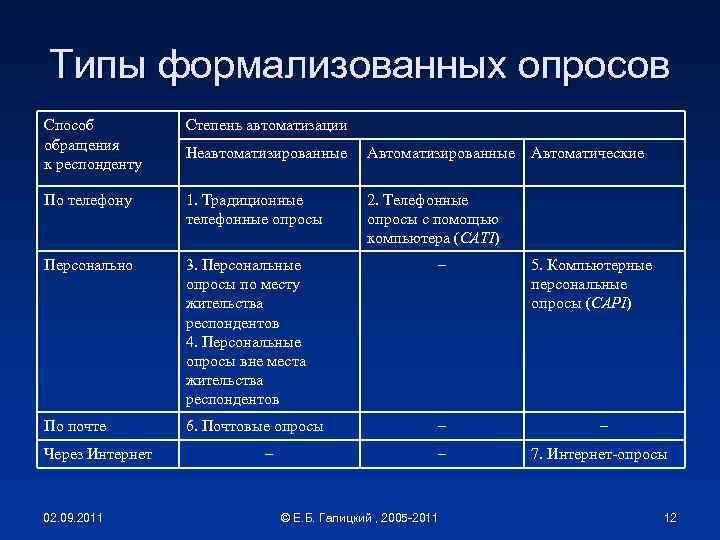 Типы формализованных опросов

| Способ обращения к респонденту | Степень автоматизации | | |
|---|---|---|---|
| | Неавтоматизированные | Автоматизированные | Автоматические |
| По телефону | 1. Традиционные телефонные опросы | 2. Телефонные опросы с помощью компьютера (CATI) | |
| Персонально | 3. Персональные опросы по месту жительства респондентов 4. Персональные опросы вне места жительства респондентов | – | 5. Компьютерные персональные опросы (CAPI) |
| По почте | 6. Почтовые опросы | – | – |
| Через Интернет | – | – | 7. Интернет-опросы |

02.09.2011

© Е.Б. Галицкий , 2005-2011

12